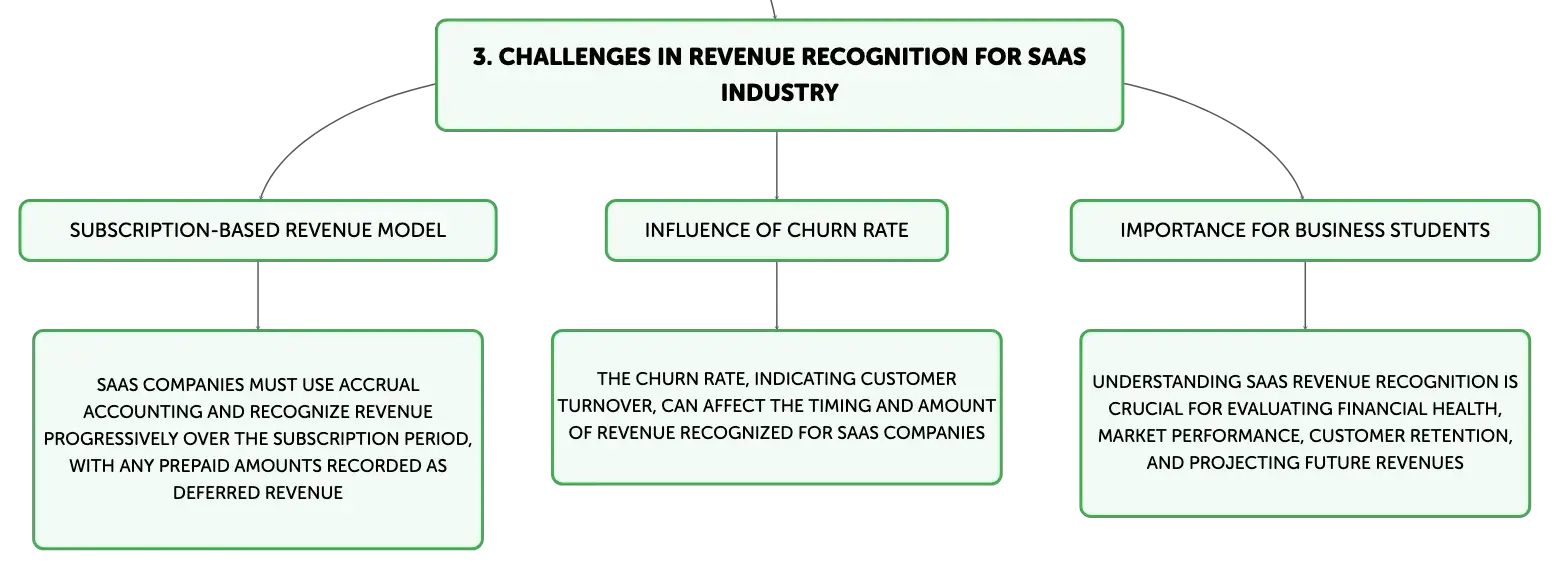 3. CHALLENGES IN REVENUE RECOGNITION FOR SAAS INDUSTRY

SUBSCRIPTION-BASED REVENUE MODEL

SAAS COMPANIES MUST USE ACCRUAL ACCOUNTING AND RECOGNIZE REVENUE PROGRESSIVELY OVER THE SUBSCRIPTION PERIOD, WITH ANY PREPAID AMOUNTS RECORDED AS DEFERRED REVENUE

INFLUENCE OF CHURN RATE

THE CHURN RATE, INDICATING CUSTOMER TURNOVER, CAN AFFECT THE TIMING AND AMOUNT OF REVENUE RECOGNIZED FOR SAAS COMPANIES

IMPORTANCE FOR BUSINESS STUDENTS

UNDERSTANDING SAAS REVENUE RECOGNITION IS CRUCIAL FOR EVALUATING FINANCIAL HEALTH, MARKET PERFORMANCE, CUSTOMER RETENTION, AND PROJECTING FUTURE REVENUES